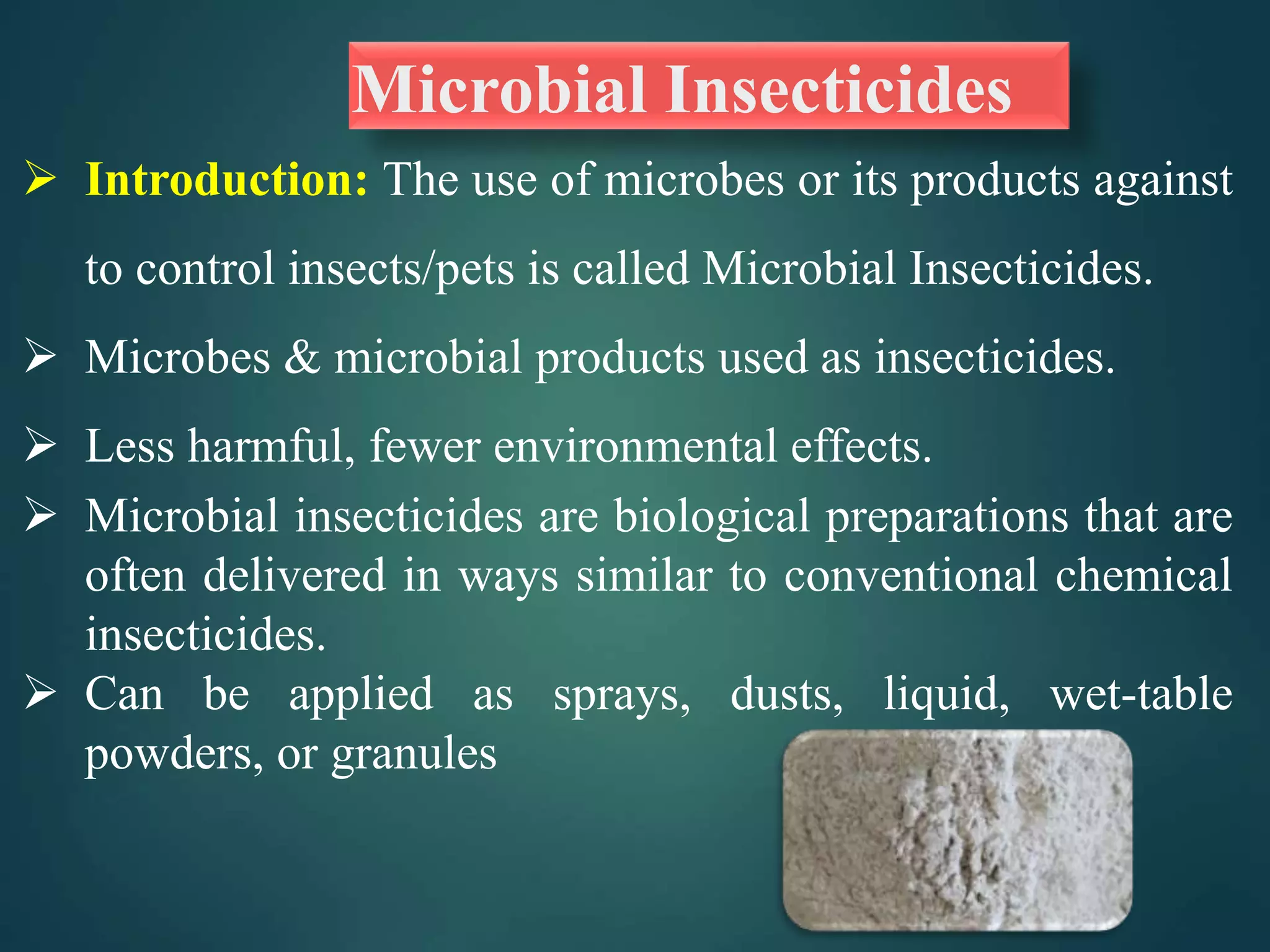 Microbial Insecticides

➢ Introduction: The use of microbes or its products against to control insects/pets is called Microbial Insecticides.

➢ Microbes & microbial products used as insecticides.

➢ Less harmful, fewer environmental effects.

➢ Microbial insecticides are biological preparations that are often delivered in ways similar to conventional chemical insecticides.

➢ Can be applied as sprays, dusts, liquid, wet-table powders, or granules